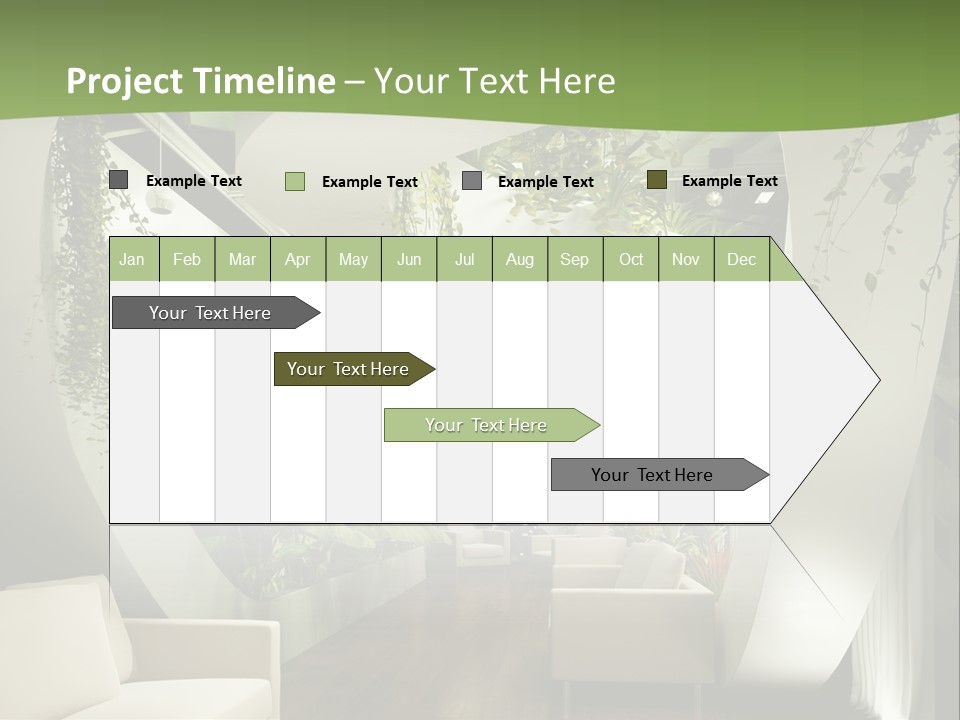 Project Timeline – Your Text Here

Example Text
Example Text
Example Text
Example Text

| Jan | Feb | Mar | Apr | May | Jun | Jul | Aug | Sep | Oct | Nov | Dec |
|---|---|---|---|---|---|---|---|---|---|---|---|

Your Text Here

Your Text Here

Your Text Here

Your Text Here